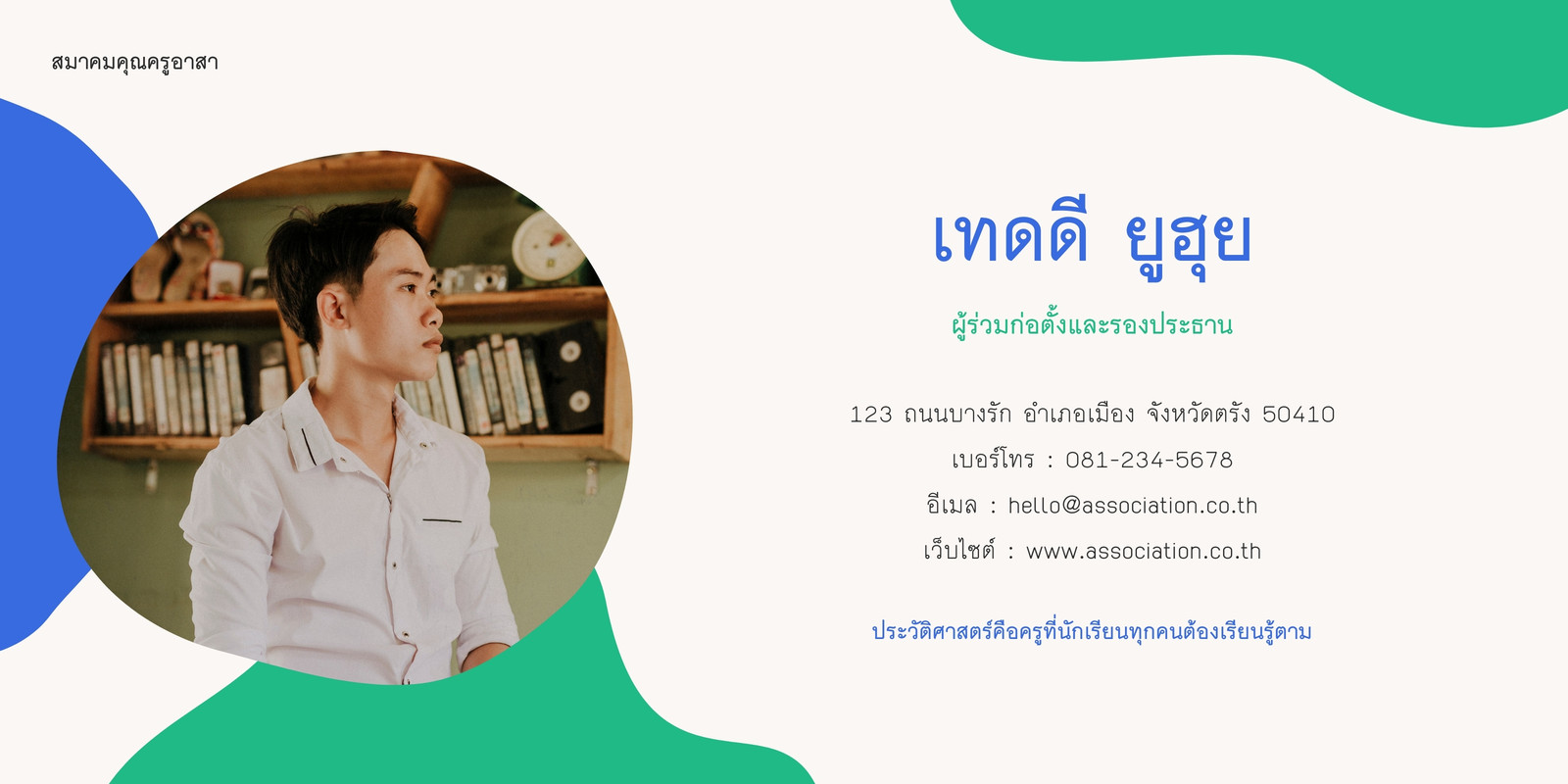 สมาคมคุณครูอาสา

เทดดี ยูฮุย

ผู้ร่วมก่อตั้งและรองประธาน

123 ถนนบางรัก อำเภอเมือง จังหวัดตรัง 50410

เบอร์โทร : 081-234-5678

อีเมล : hello@association.co.th

เว็บไซต์ : www.association.co.th

ประวัติศาสตร์คือครูที่นักเรียนทุกคนต้องเรียนรู้ตาม